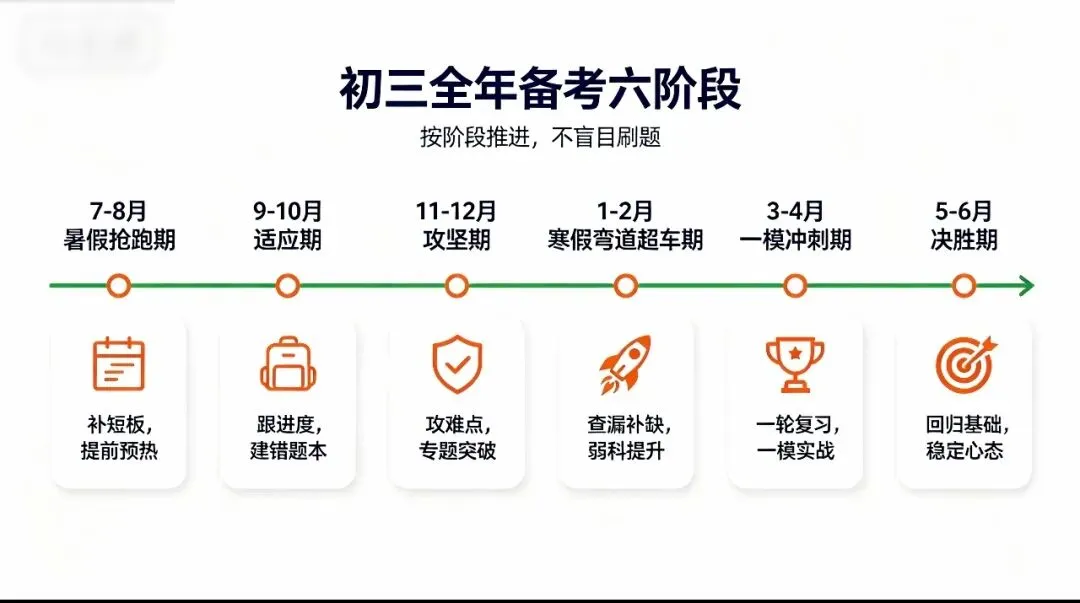 初三全年备考六阶段

按阶段推进，不盲目刷题

7-8月
暑假抢跑期

9-10月
适应期

11-12月
攻坚期

1-2月
寒假弯道超车期

3-4月
一模冲刺期

5-6月
决胜期

补短板，
提前预热

跟进度，
建错题本

攻难点，
专题突破

查漏补缺，
弱科提升

一轮复习，
一模实战

回归基础，
稳定心态